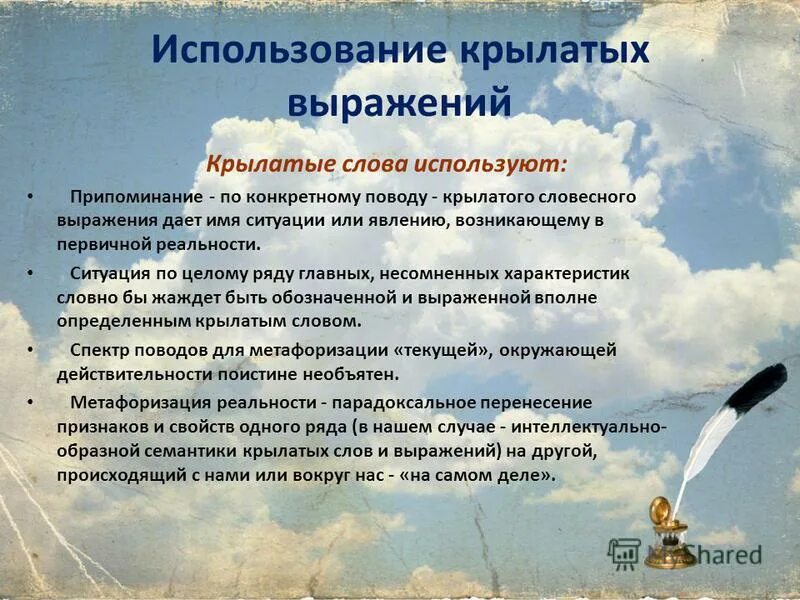 Использование крылатых выражений

Крылатые слова используют:

• Припоминание - по конкретному поводу - крылатого словесного выражения дает имя ситуации или явлению, возникающему в первичной реальности.

• Ситуация по целому ряду главных, несомненных характеристик словно бы жаждет быть обозначенной и выраженной вполне определенным крылатым словом.

• Спектр поводов для метафоризации «текущей», окружающей действительности поистине необъятен.

• Метафоризация реальности - парадоксальное перенесение признаков и свойств одного ряда (в нашем случае - интеллектуально-образной семантики крылатых слов и выражений) на другой, происходящий с нами или вокруг нас - «на самом деле».

MyShared